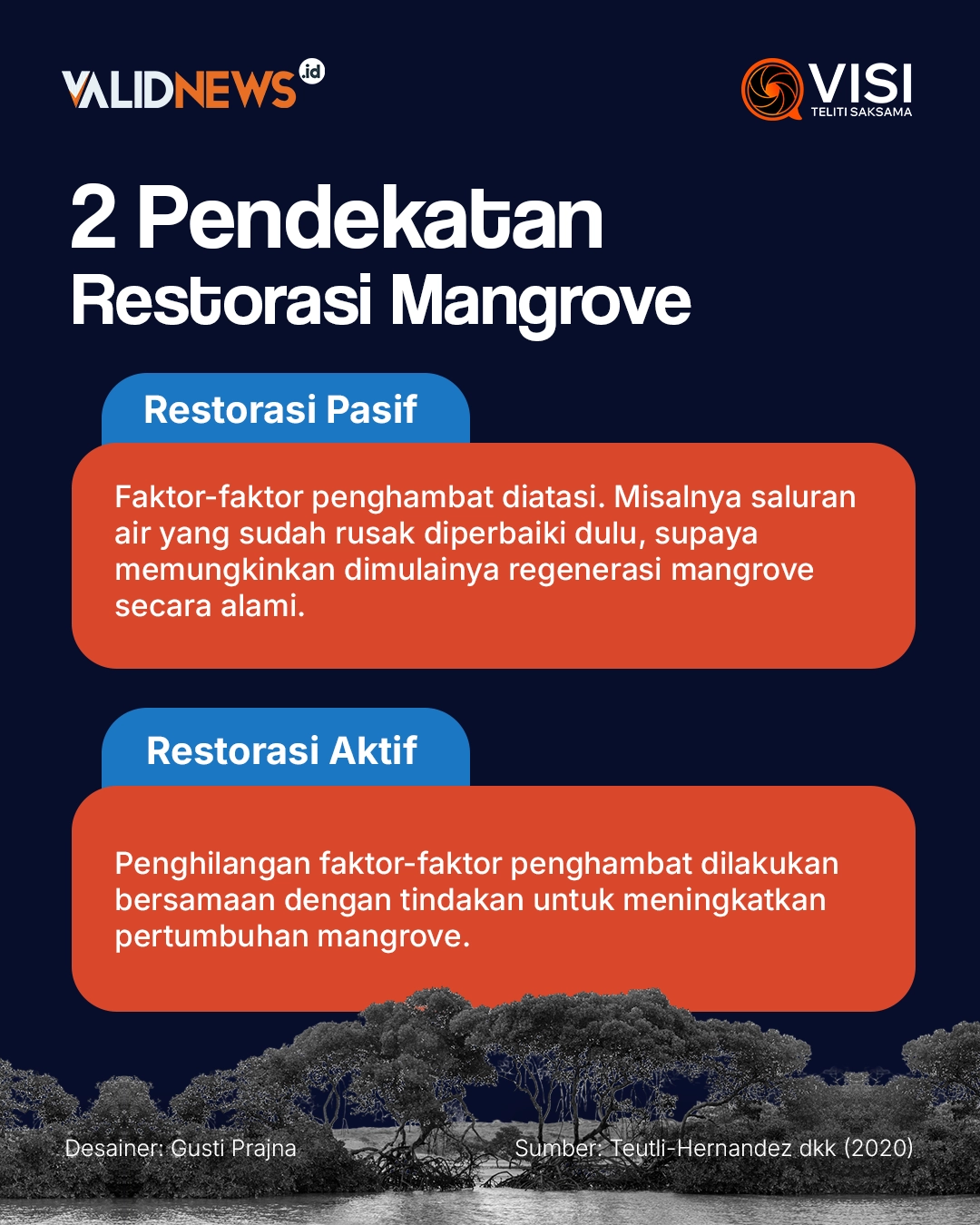 VALIDNEWS.id

VISI
TELITI SAKSAMA

2 Pendekatan
Restorasi Mangrove

Restorasi Pasif

Faktor-faktor penghambat diatasi. Misalnya saluran air yang sudah rusak diperbaiki dulu, supaya memungkinkan dimulainya regenerasi mangrove secara alami.

Restorasi Aktif

Penghilangan faktor-faktor penghambat dilakukan bersamaan dengan tindakan untuk meningkatkan pertumbuhan mangrove.

Desainer: Gusti Prajna

Sumber: Teutli-Hernandez dkk (2020)